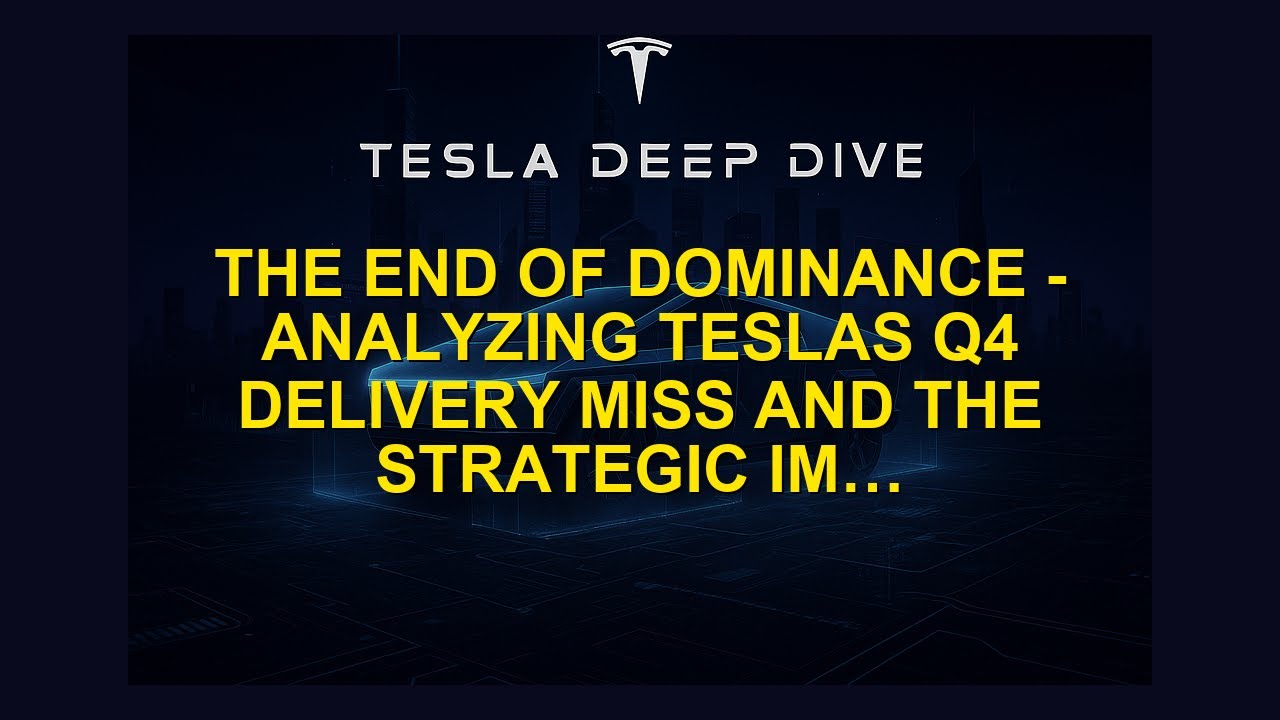 TESLA DEEP DIVE

THE END OF DOMINANCE - ANALYZING TESLAS Q4 DELIVERY MISS AND THE STRATEGIC IM…